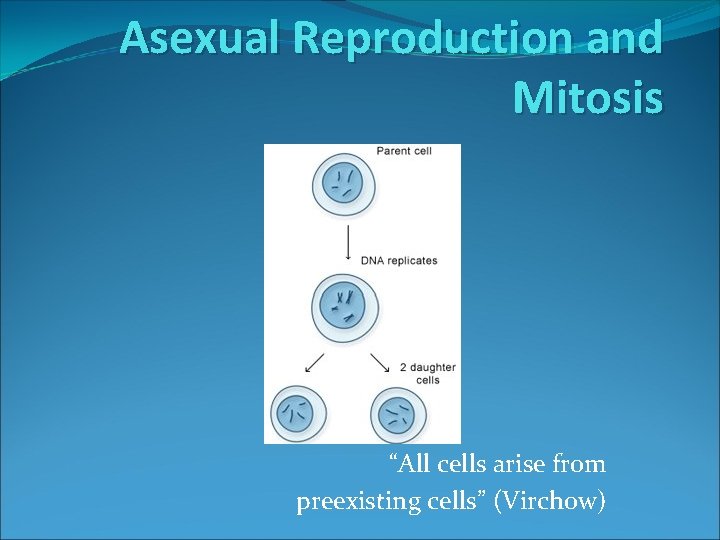 Asexual Reproduction and Mitosis

Parent cell

DNA replicates

2 daughter cells

“All cells arise from preexisting cells” (Virchow)